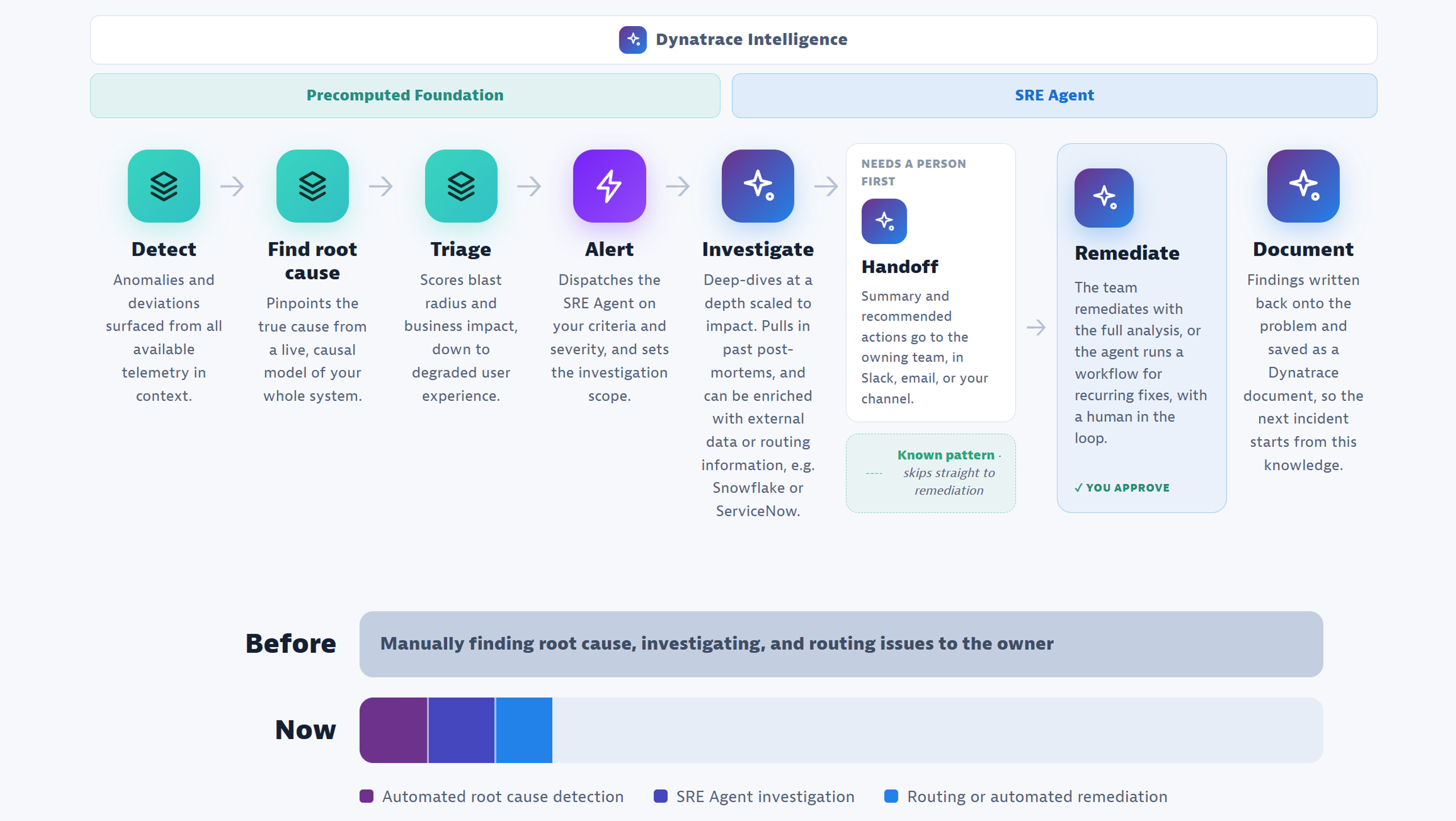 Dynatrace Intelligence

Precomputed Foundation

SRE Agent

Detect
Anomalies and deviations surfaced from all available telemetry in context.

Find root cause
Pinpoints the true cause from a live, causal model of your whole system.

Triage
Scores blast radius and business impact, down to degraded user experience.

Alert
Dispatches the SRE Agent on your criteria and severity, and sets the investigation scope.

Investigate
Deep-dives at a depth scaled to impact. Pulls in past post-mortems, and can be enriched with external data or routing information, e.g. Snowflake or ServiceNow.

NEEDS A PERSON FIRST
Handoff
Summary and recommended actions go to the owning team, in Slack, email, or your channel.

Known pattern · skips straight to remediation

Remediate
The team remediates with the full analysis, or the agent runs a workflow for recurring fixes, with a human in the loop.
✓ YOU APPROVE

Document
Findings written back onto the problem and saved as a Dynatrace document, so the next incident starts from this knowledge.

Before
Manually finding root cause, investigating, and routing issues to the owner

Now

Automated root cause detection
SRE Agent investigation
Routing or automated remediation